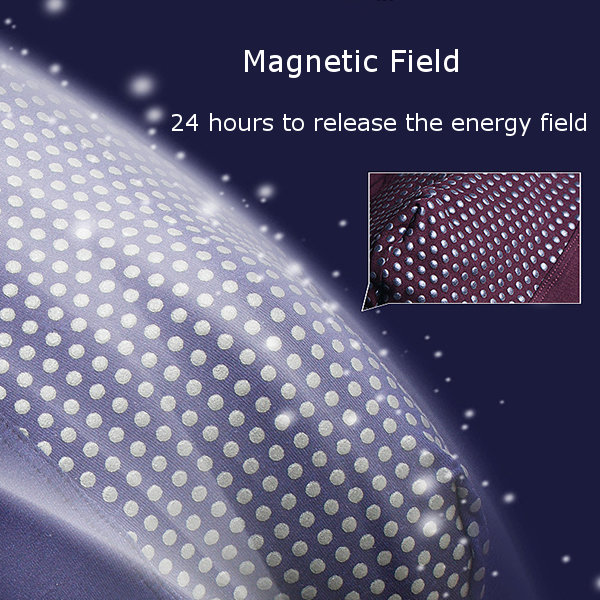 Magnetic Field

24 hours to release the energy field